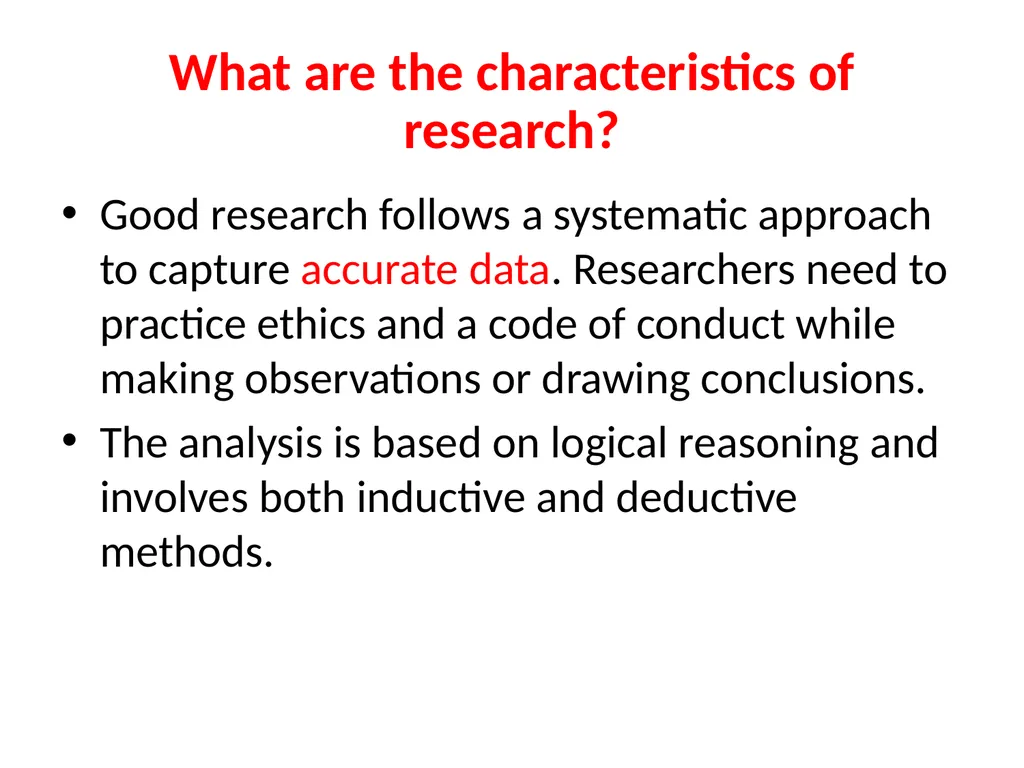 What are the characteristics of research?

• Good research follows a systematic approach to capture accurate data. Researchers need to practice ethics and a code of conduct while making observations or drawing conclusions.

• The analysis is based on logical reasoning and involves both inductive and deductive methods.